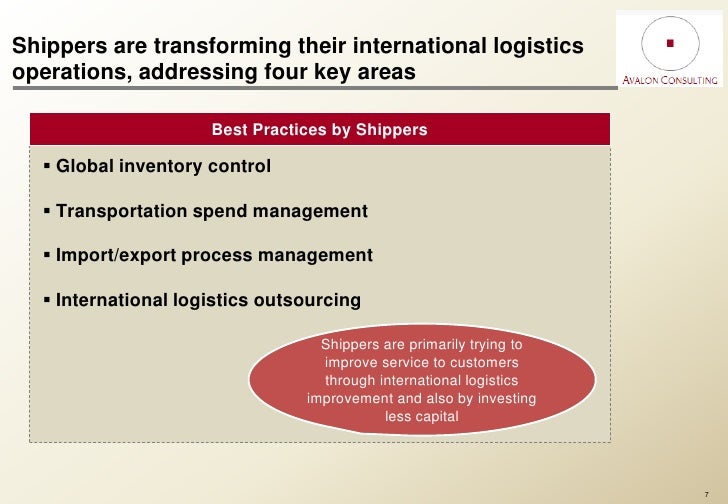 Shippers are transforming their international logistics operations, addressing four key areas

AVALON CONSULTING

Best Practices by Shippers

▪ Global inventory control

▪ Transportation spend management

▪ Import/export process management

▪ International logistics outsourcing

Shippers are primarily trying to improve service to customers through international logistics improvement and also by investing less capital

7